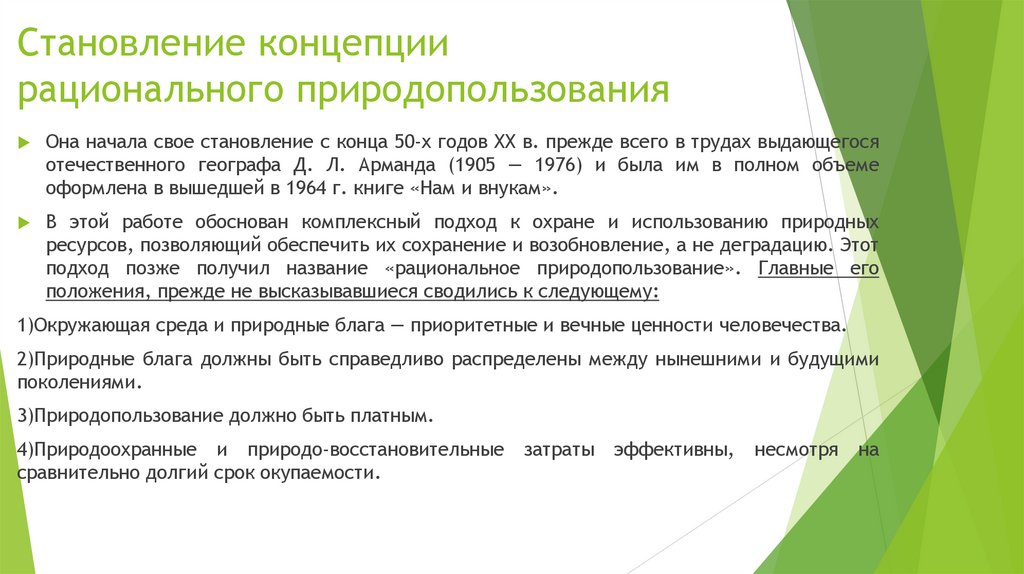 Становление концепции рационального природопользования

Она начала свое становление с конца 50-х годов XX в. прежде всего в трудах выдающегося отечественного географа Д. Л. Арманда (1905 — 1976) и была им в полном объеме оформлена в вышедшей в 1964 г. книге «Нам и внукам».

В этой работе обоснован комплексный подход к охране и использованию природных ресурсов, позволяющий обеспечить их сохранение и возобновление, а не деградацию. Этот подход позже получил название «рациональное природопользование». Главные его положения, прежде не высказывавшиеся сводились к следующему:

1)Окружающая среда и природные блага — приоритетные и вечные ценности человечества.

2)Природные блага должны быть справедливо распределены между нынешними и будущими поколениями.

3)Природопользование должно быть платным.

4)Природоохранные и природо-восстановительные затраты эффективны, несмотря на сравнительно долгий срок окупаемости.